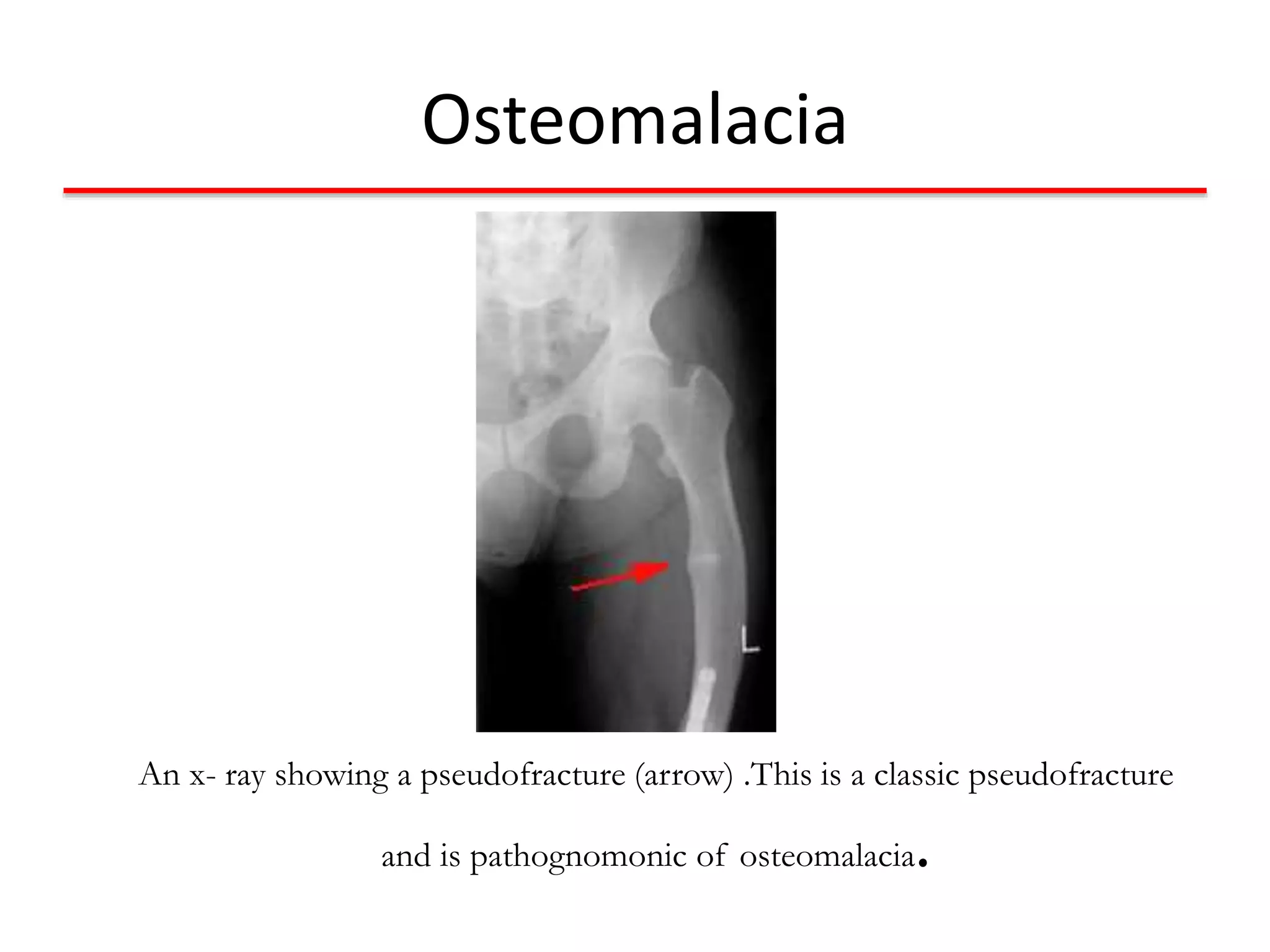 Osteomalacia

L

An x- ray showing a pseudofracture (arrow) .This is a classic pseudofracture and is pathognomonic of osteomalacia.